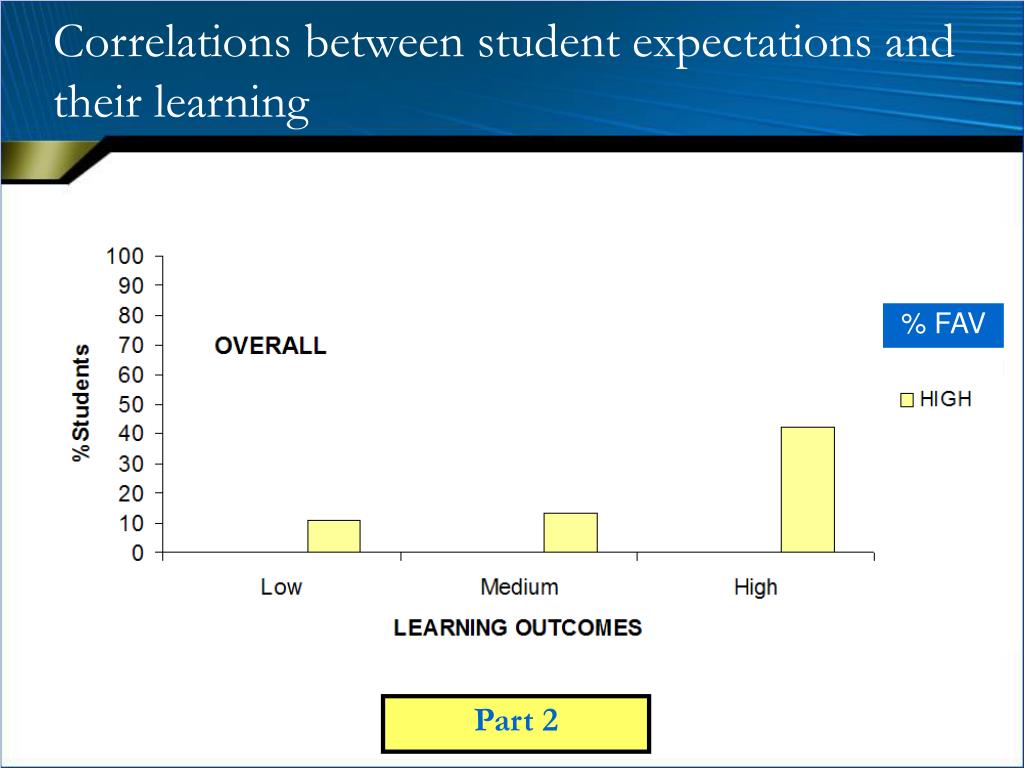 Correlations between student expectations and their learning

100
90
80
70
60
50
40
30
20
10
0

% Students

OVERALL

% FAV

HIGH

Low
Medium
High

LEARNING OUTCOMES

Part 2